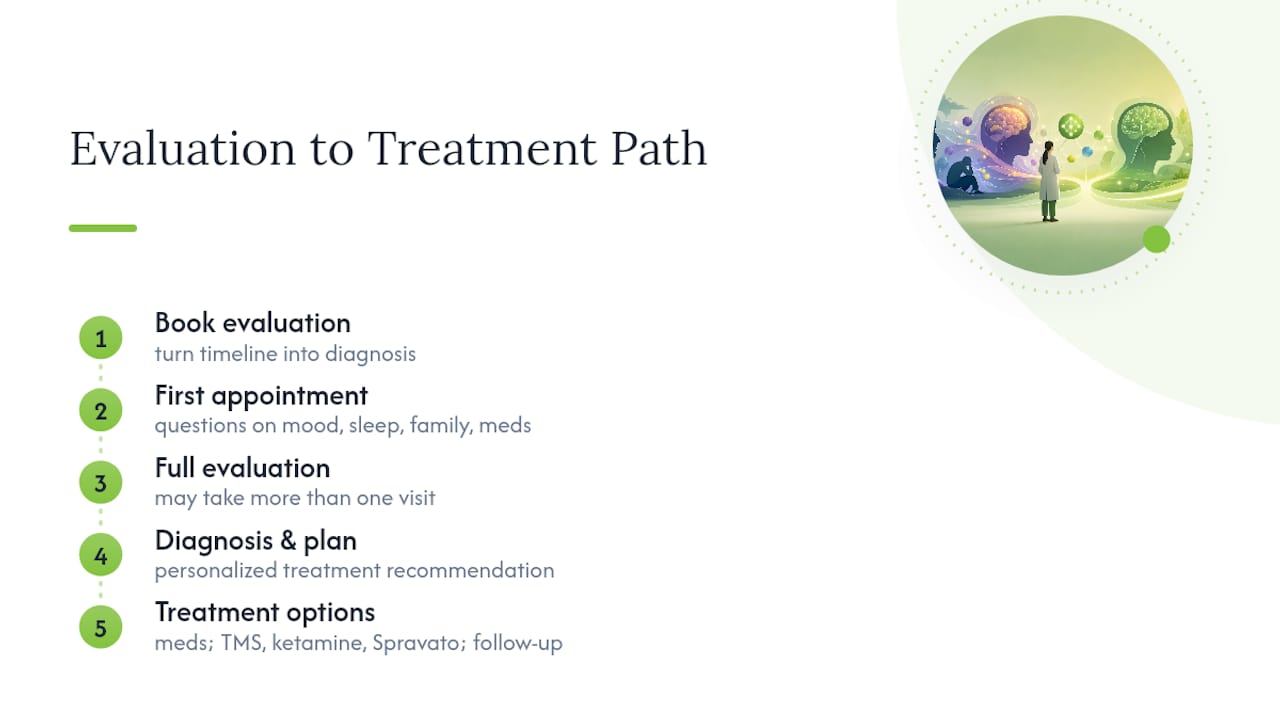 Evaluation to Treatment Path

1 Book evaluation
turn timeline into diagnosis

2 First appointment
questions on mood, sleep, family, meds

3 Full evaluation
may take more than one visit

4 Diagnosis & plan
personalized treatment recommendation

5 Treatment options
meds; TMS, ketamine, Spravato; follow-up